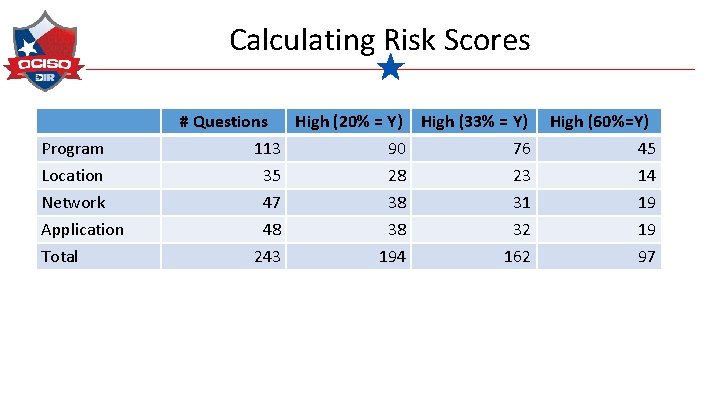 OCISO
DIR

Calculating Risk Scores

| | # Questions | High (20% = Y) | High (33% = Y) | High (60%=Y) |
|---|---|---|---|---|
| Program | 113 | 90 | 76 | 45 |
| Location | 35 | 28 | 23 | 14 |
| Network | 47 | 38 | 31 | 19 |
| Application | 48 | 38 | 32 | 19 |
| Total | 243 | 194 | 162 | 97 |